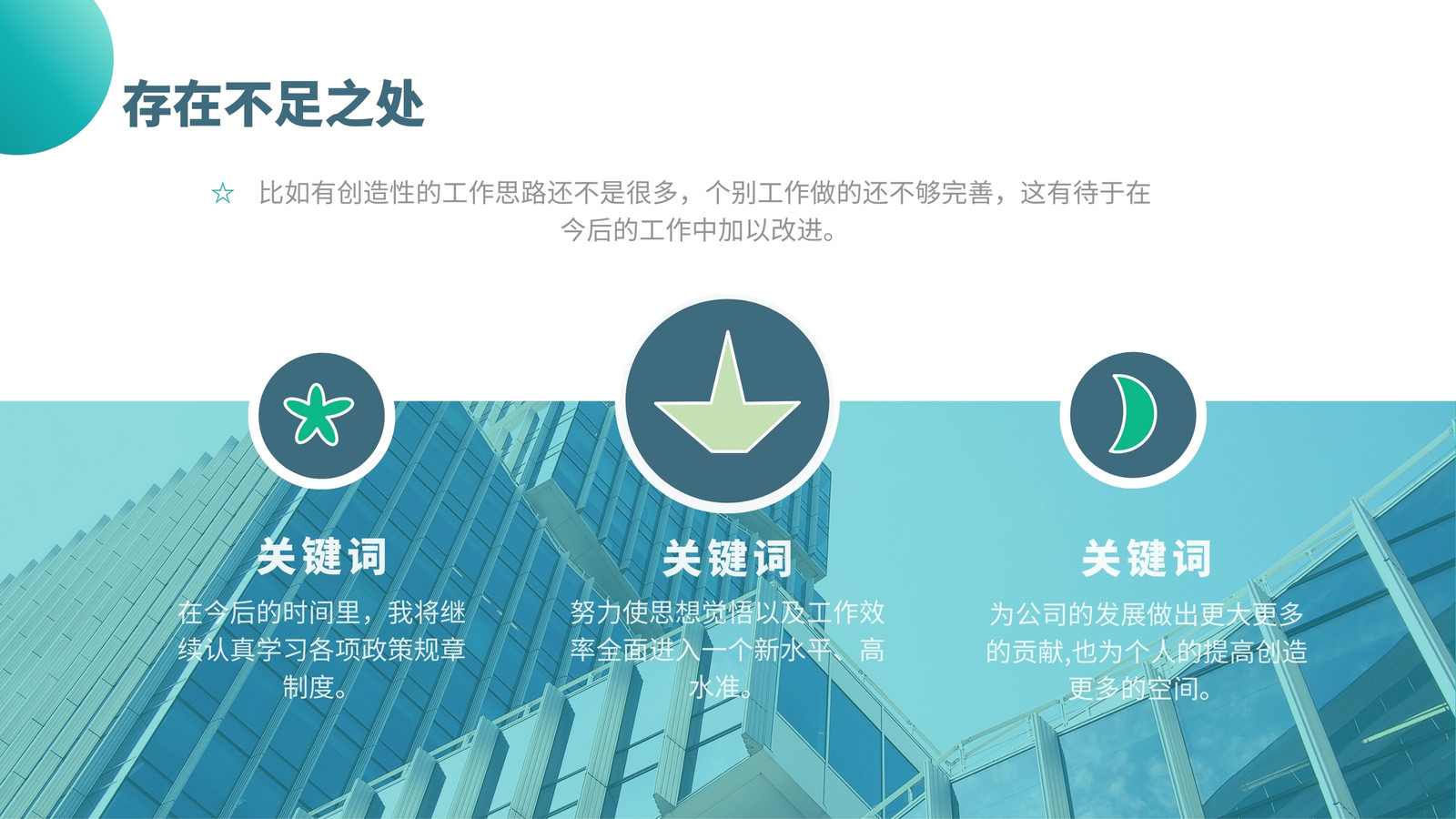 存在不足之处

☆ 比如有创造性的工作思路还不是很多，个别工作做的还不够完善，这有待于在今后的工作中加以改进。

关键词

在今后的时间里，我将继续认真学习各项政策规章制度。

关键词

努力使思想觉悟以及工作效率全面进入一个新水平、高水准。

关键词

为公司的发展做出更大更多的贡献,也为个人的提高创造更多的空间。